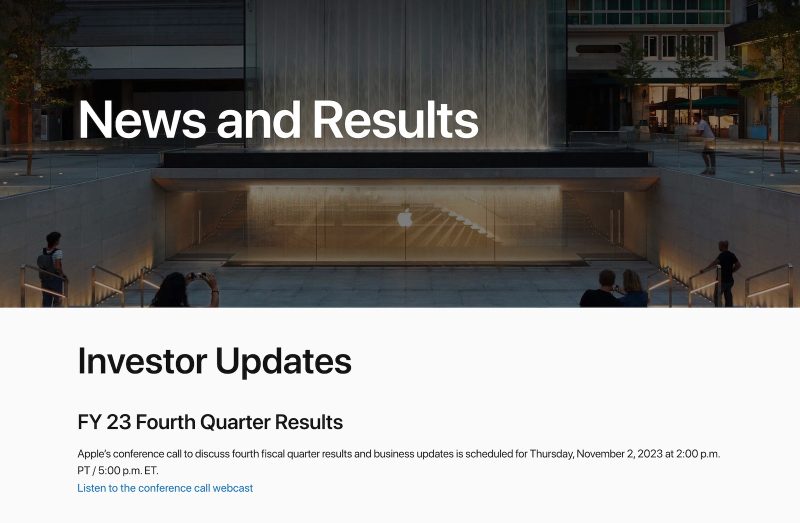 News and Results

Investor Updates

FY 23 Fourth Quarter Results

Apple's conference call to discuss fourth fiscal quarter results and business updates is scheduled for Thursday, November 2, 2023 at 2:00 p.m. PT / 5:00 p.m. ET.

Listen to the conference call webcast